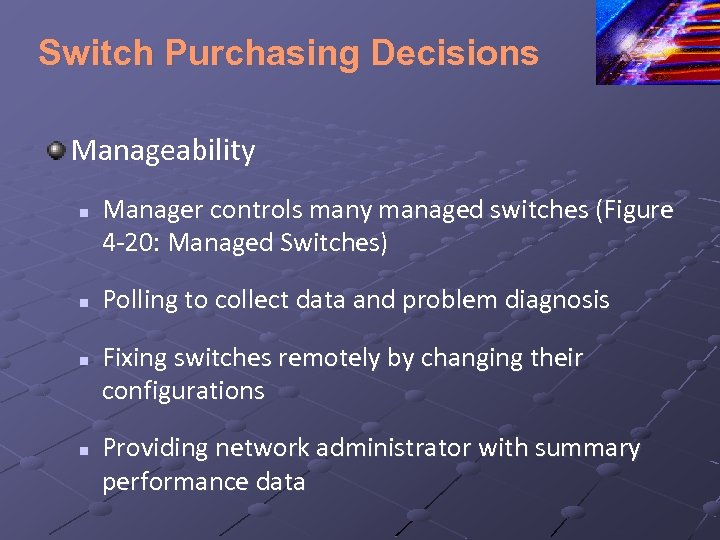 Switch Purchasing Decisions

Manageability

Manager controls many managed switches (Figure 4-20: Managed Switches)

Polling to collect data and problem diagnosis

Fixing switches remotely by changing their configurations

Providing network administrator with summary performance data